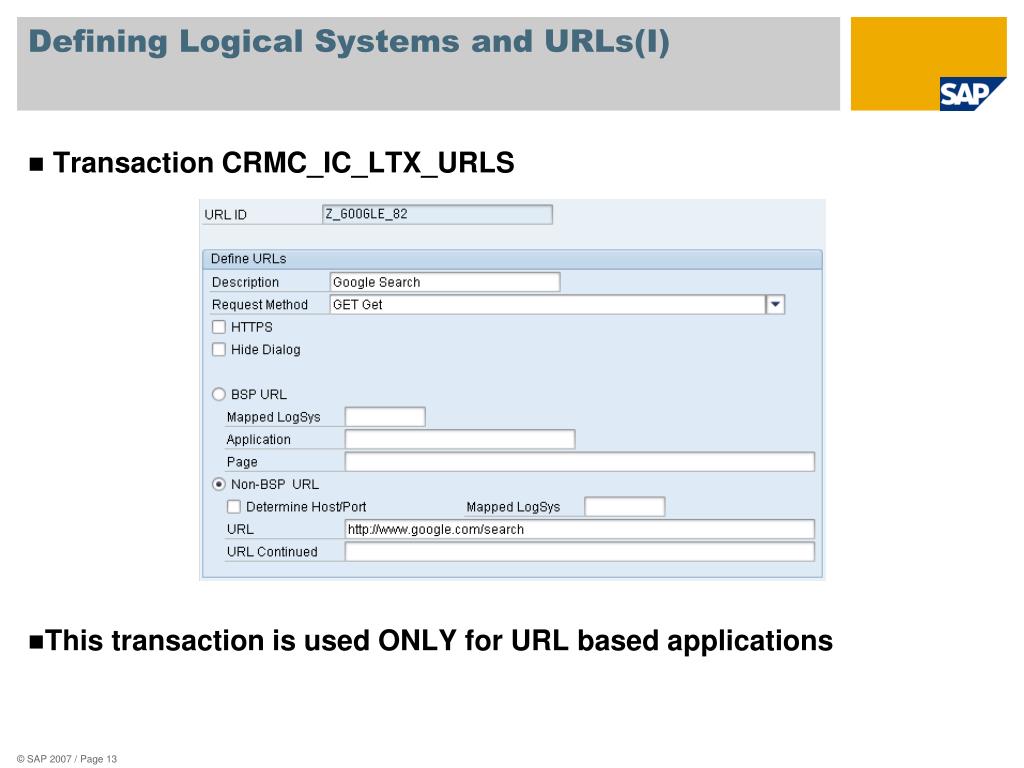 Defining Logical Systems and URLs(I)

SAP

■ Transaction CRMC_IC_LTX_URLS

URL ID Z_GOOGLE_82

Define URLs

Description Google Search

Request Method GET Get

HTTPS

Hide Dialog

BSP URL

Mapped LogSys

Application

Page

Non-BSP URL

Determine Host/Port Mapped LogSys

URL http://www.google.com/search

URL Continued

■This transaction is used ONLY for URL based applications

© SAP 2007 / Page 13